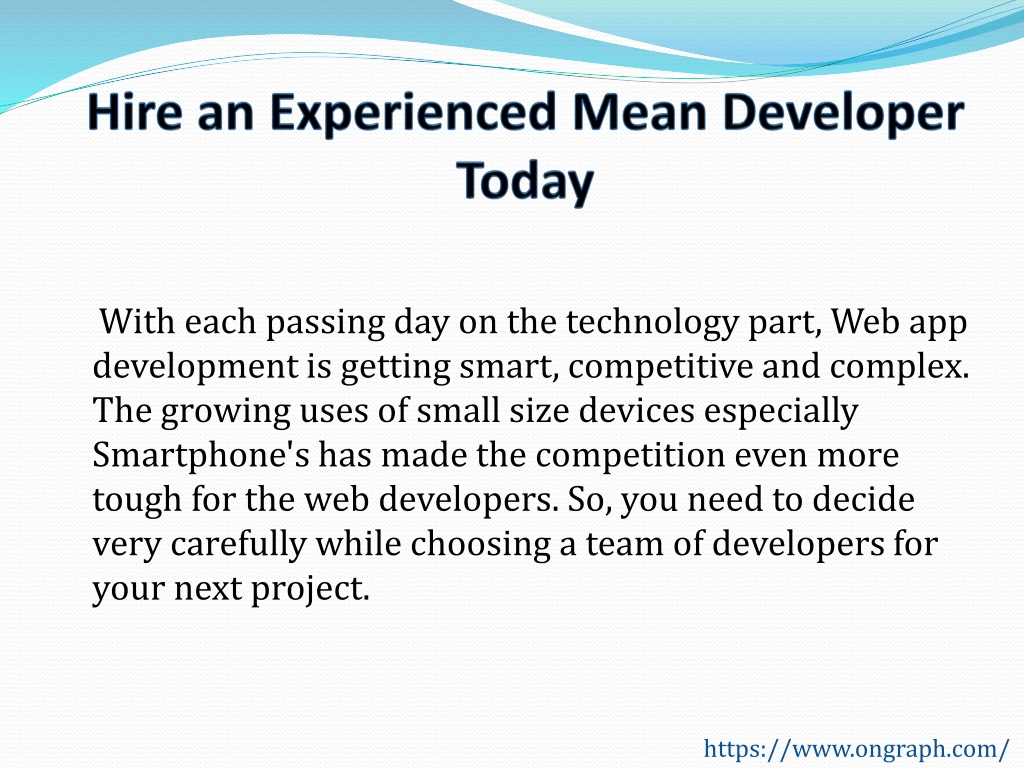 Hire an Experienced Mean Developer Today

With each passing day on the technology part, Web app development is getting smart, competitive and complex. The growing uses of small size devices especially Smartphone's has made the competition even more tough for the web developers. So, you need to decide very carefully while choosing a team of developers for your next project.

https://www.ongraph.com/